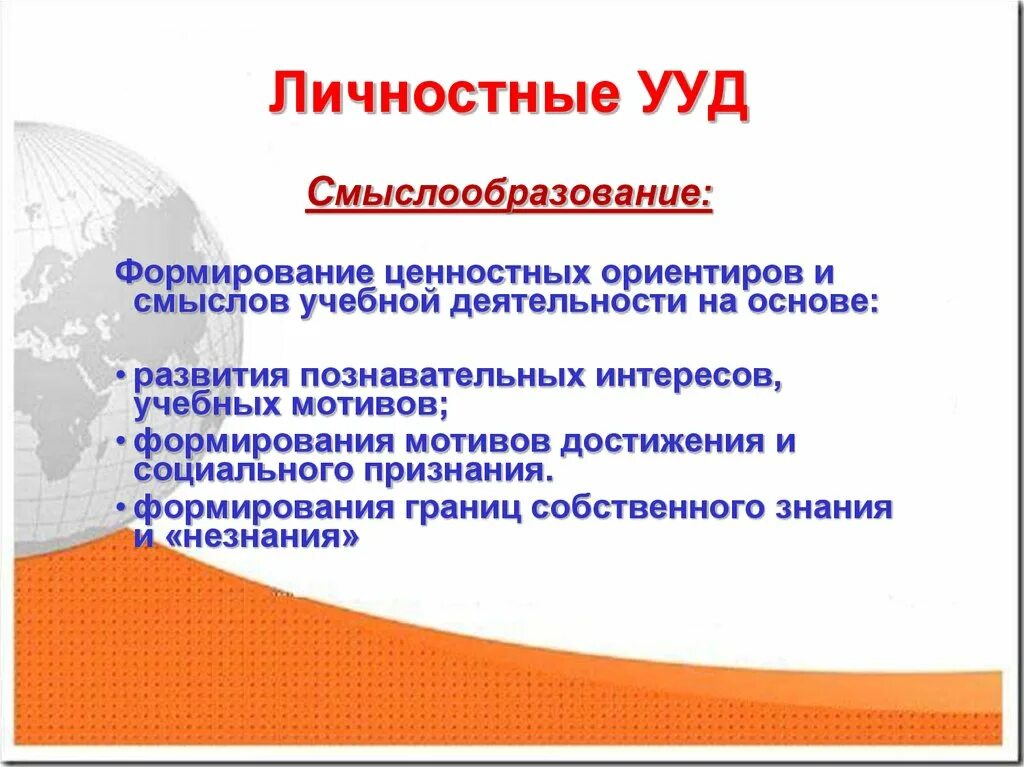 Личностные УУД

Смыслообразование:

Формирование ценностных ориентиров и смыслов учебной деятельности на основе:

• развития познавательных интересов, учебных мотивов;
• формирования мотивов достижения и социального признания.
• формирования границ собственного знания и «незнания»